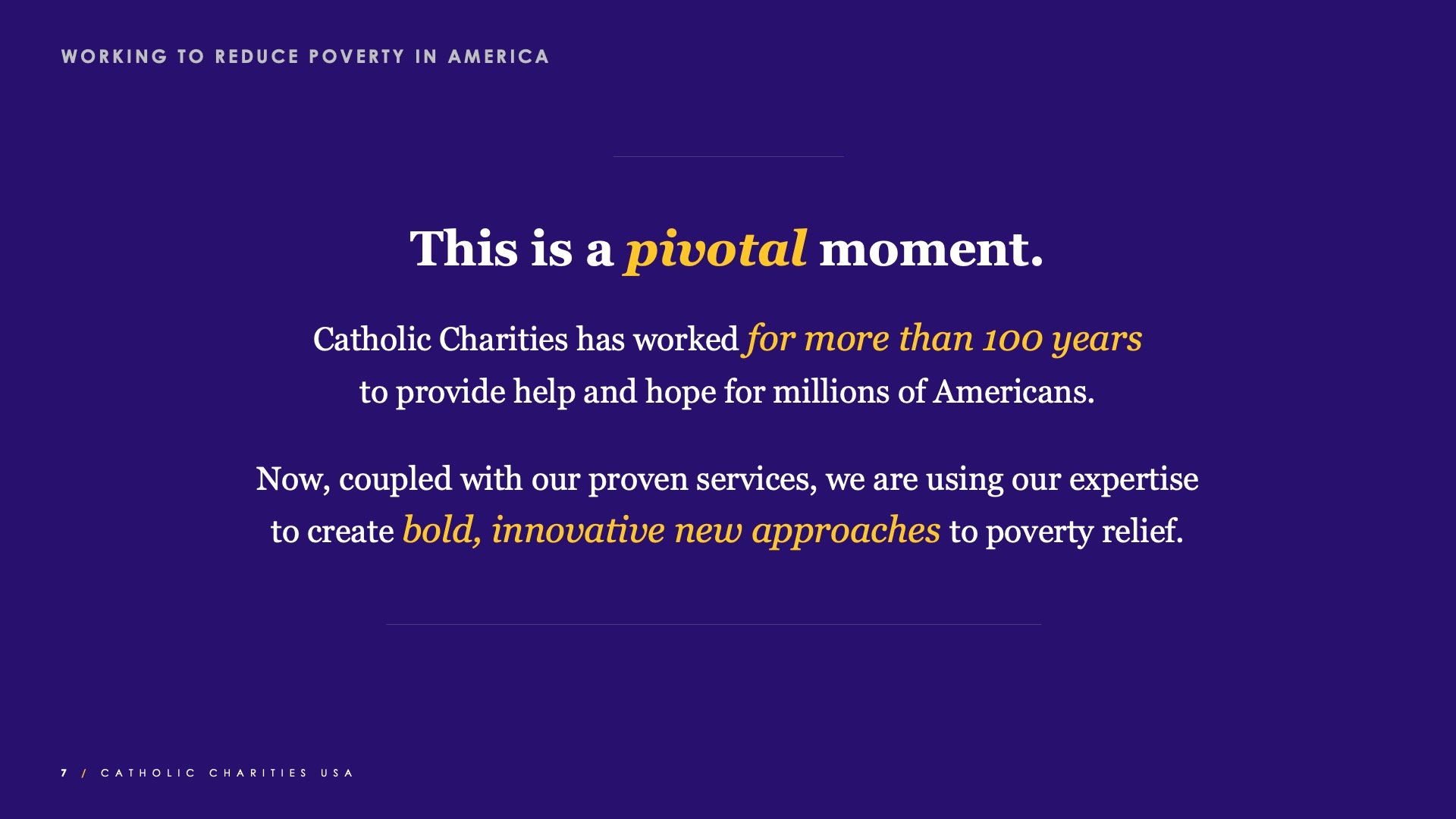 WORKING TO REDUCE POVERTY IN AMERICA

This is a pivotal moment.

Catholic Charities has worked for more than 100 years to provide help and hope for millions of Americans.

Now, coupled with our proven services, we are using our expertise to create bold, innovative new approaches to poverty relief.

7 / CATHOLIC CHARITIES USA